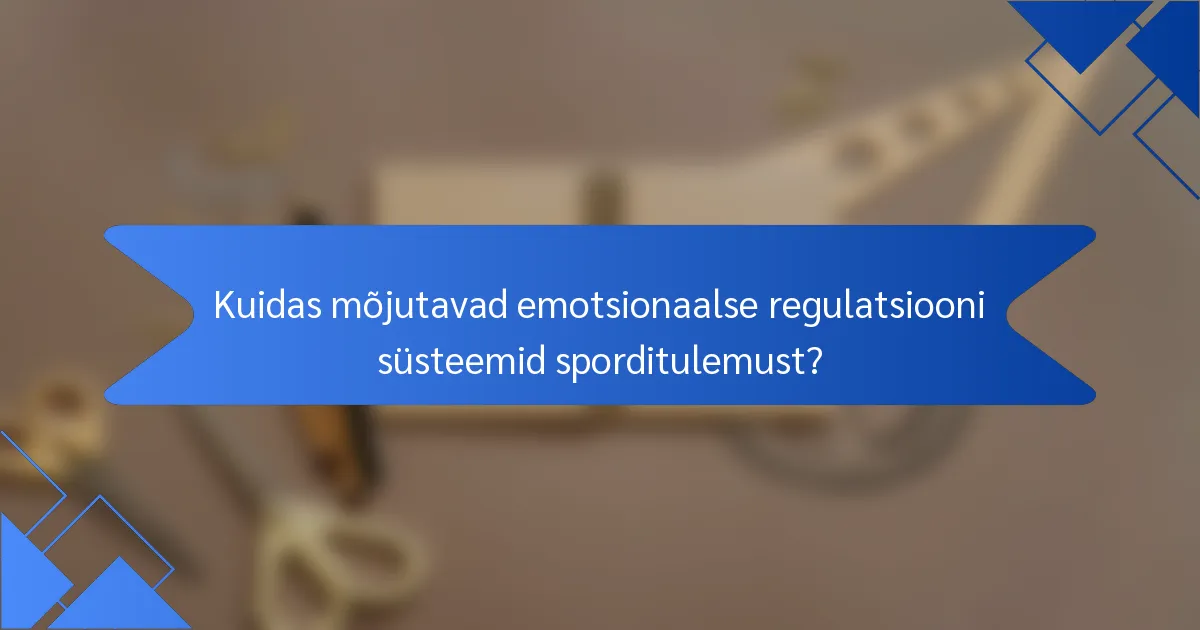 Kuidas mõjutavad emotsionaalse regulatsiooni süsteemid sporditulemust?